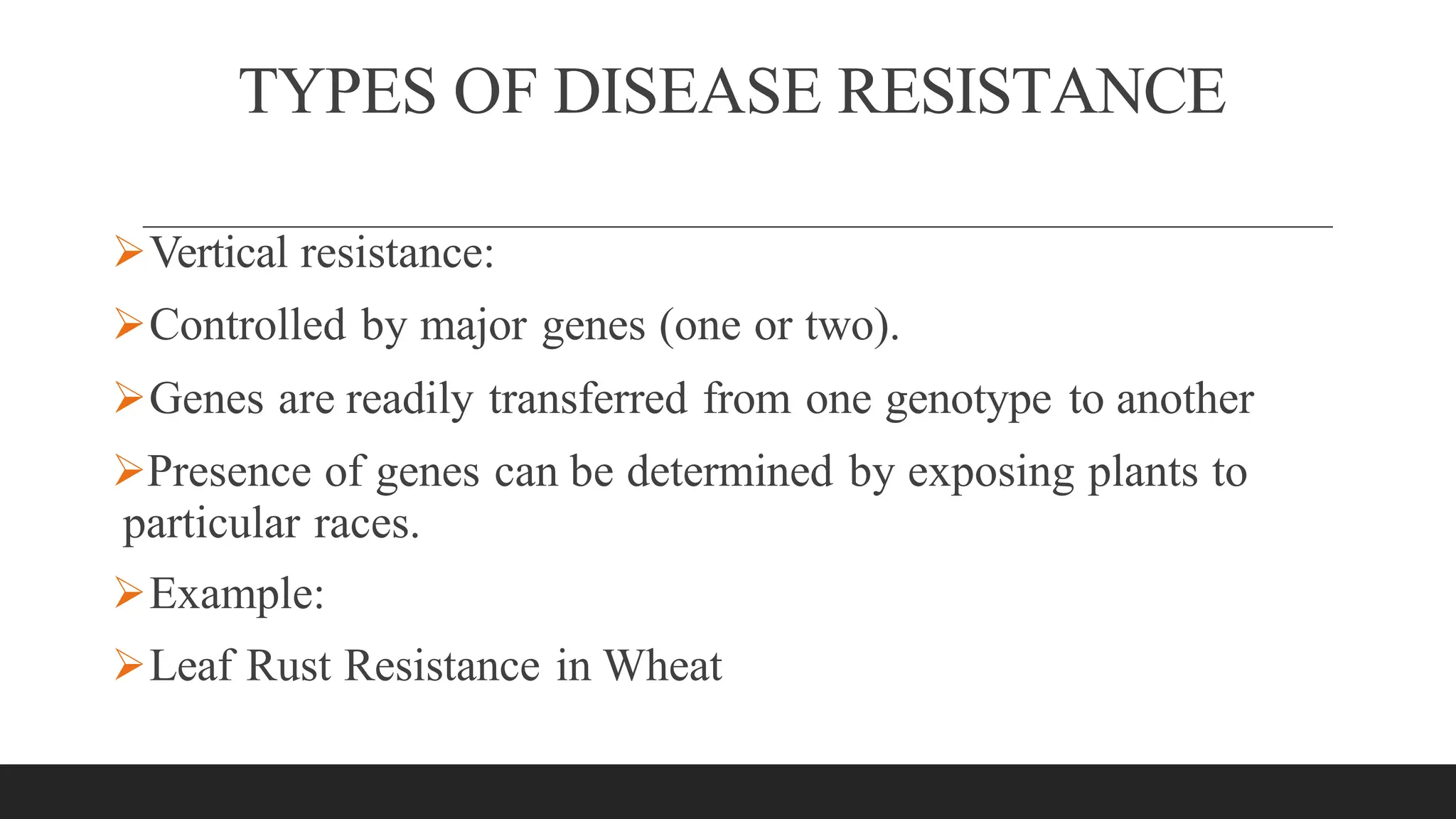 TYPES OF DISEASE RESISTANCE

➢Vertical resistance:

➢Controlled by major genes (one or two).

➢Genes are readily transferred from one genotype to another

➢Presence of genes can be determined by exposing plants to particular races.

➢Example:

➢Leaf Rust Resistance in Wheat